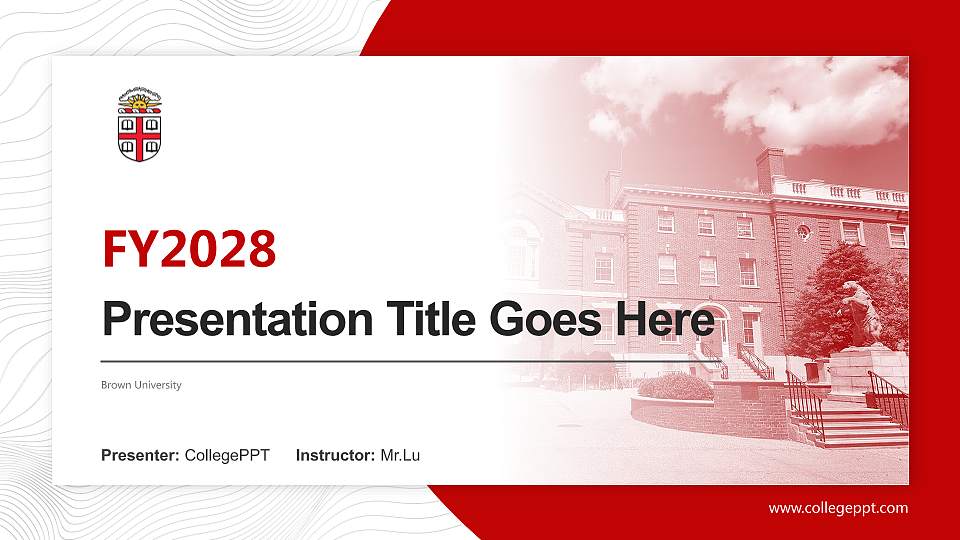 FY2028

Presentation Title Goes Here

Brown University

Presenter: CollegePPT Instructor: Mr.Lu

www.collegeppt.com